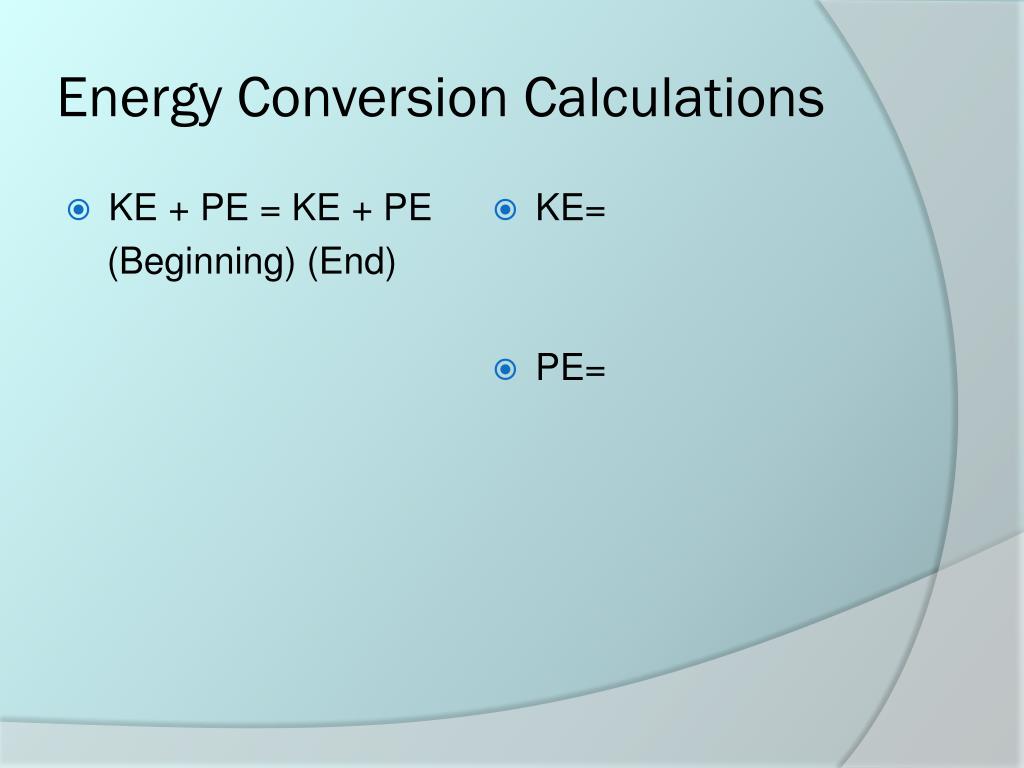 Energy Conversion Calculations

KE + PE = KE + PE
(Beginning) (End)

KE=

PE=